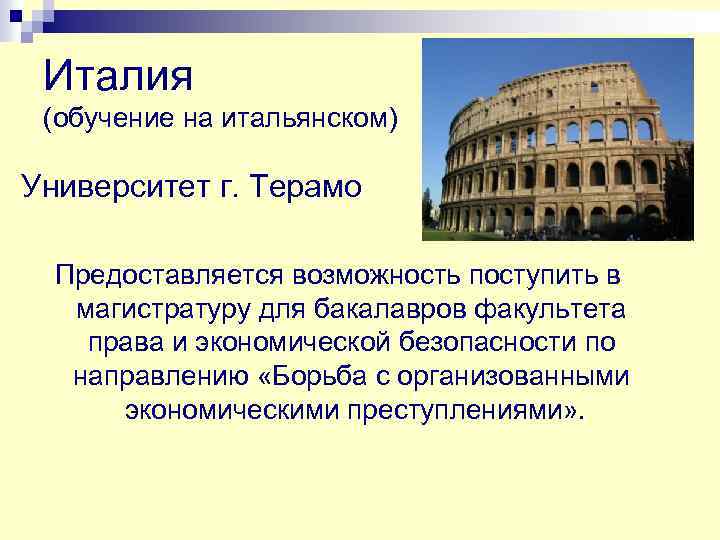 Италия
(обучение на итальянском)

Университет г. Терамо

Предоставляется возможность поступить в магистратуру для бакалавров факультета права и экономической безопасности по направлению «Борьба с организованными экономическими преступлениями».